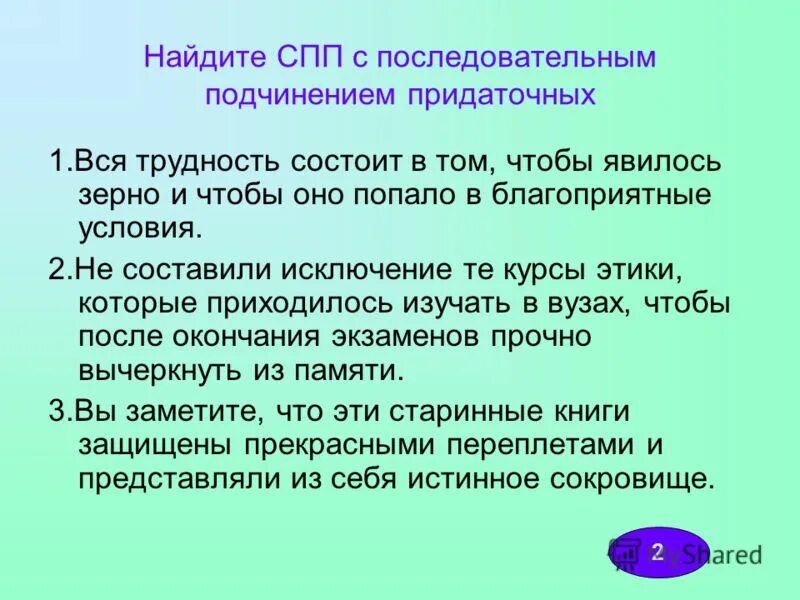 Найдите СПП с последовательным подчинением придаточных

1.Вся трудность состоит в том, чтобы явилось зерно и чтобы оно попало в благоприятные условия.

2.Не составили исключение те курсы этики, которые приходилось изучать в вузах, чтобы после окончания экзаменов прочно вычеркнуть из памяти.

3.Вы заметите, что эти старинные книги защищены прекрасными переплетами и представляли из себя истинное сокровище.

2

MyShared